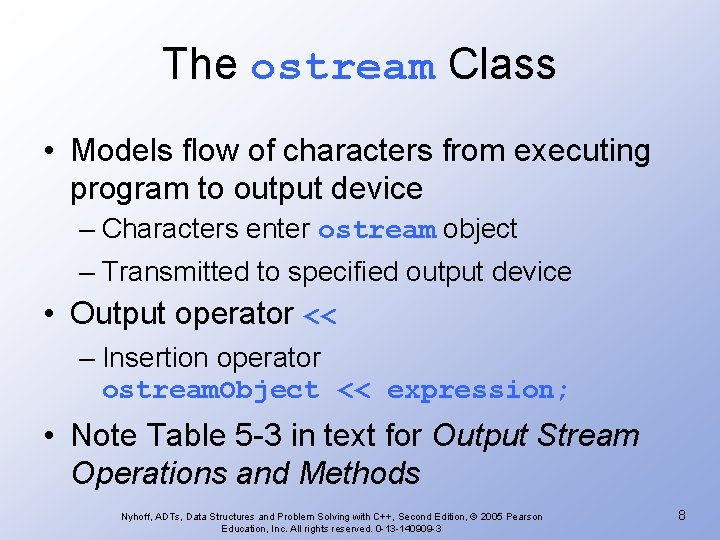 The ostream Class

• Models flow of characters from executing program to output device

– Characters enter ostream object

– Transmitted to specified output device

• Output operator <<

– Insertion operator
ostreamObject << expression;

• Note Table 5-3 in text for Output Stream Operations and Methods

Nyhoff, ADTs, Data Structures and Problem Solving with C++, Second Edition, © 2005 Pearson Education, Inc. All rights reserved. 0-13-140909-3

8